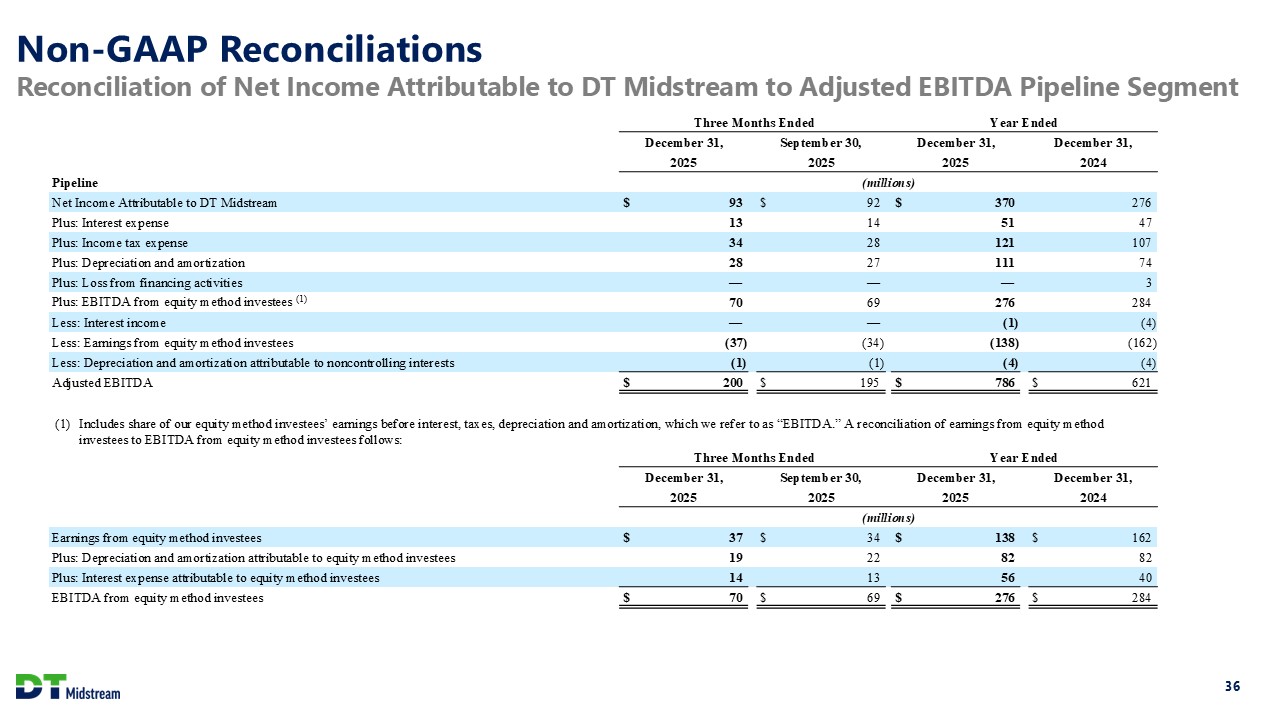 Non-GAAP Reconciliations
Reconciliation of Net Income Attributable to DT Midstream to Adjusted EBITDA Pipeline Segment

| | Three Months Ended | | Year Ended | |
|---|---|---|---|---|
| | December 31, 2025 | September 30, 2025 | December 31, 2025 | December 31, 2024 |
| Pipeline | (millions) | | | |
| Net Income Attributable to DT Midstream | $ 93 | $ 92 | $ 370 | 276 |
| Plus: Interest expense | 13 | 14 | 51 | 47 |
| Plus: Income tax expense | 34 | 28 | 121 | 107 |
| Plus: Depreciation and amortization | 28 | 27 | 111 | 74 |
| Plus: Loss from financing activities | — | — | — | 3 |
| Plus: EBITDA from equity method investees $^{(1)}$ | 70 | 69 | 276 | 284 |
| Less: Interest income | — | — | (1) | (4) |
| Less: Earnings from equity method investees | (37) | (34) | (138) | (162) |
| Less: Depreciation and amortization attributable to noncontrolling interests | (1) | (1) | (4) | (4) |
| Adjusted EBITDA | $ 200 | $ 195 | $ 786 | $ 621 |

(1) Includes share of our equity method investees' earnings before interest, taxes, depreciation and amortization, which we refer to as "EBITDA." A reconciliation of earnings from equity method investees to EBITDA from equity method investees follows:

| | Three Months Ended | | Year Ended | |
|---|---|---|---|---|
| | December 31, 2025 | September 30, 2025 | December 31, 2025 | December 31, 2024 |
| | (millions) | | | |
| Earnings from equity method investees | $ 37 | $ 34 | $ 138 | $ 162 |
| Plus: Depreciation and amortization attributable to equity method investees | 19 | 22 | 82 | 82 |
| Plus: Interest expense attributable to equity method investees | 14 | 13 | 56 | 40 |
| EBITDA from equity method investees | $ 70 | $ 69 | $ 276 | $ 284 |

DT Midstream

36